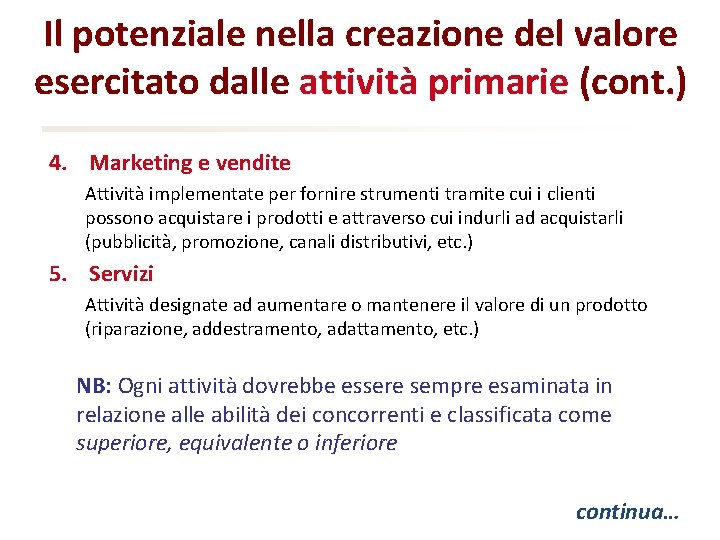 Il potenziale nella creazione del valore esercitato dalle attività primarie (cont.)

4. Marketing e vendite

Attività implementate per fornire strumenti tramite cui i clienti possono acquistare i prodotti e attraverso cui indurli ad acquistarli (pubblicità, promozione, canali distributivi, etc.)

5. Servizi

Attività designate ad aumentare o mantenere il valore di un prodotto (riparazione, addestramento, adattamento, etc.)

NB: Ogni attività dovrebbe essere sempre esaminata in relazione alle abilità dei concorrenti e classificata come superiore, equivalente o inferiore

continua…